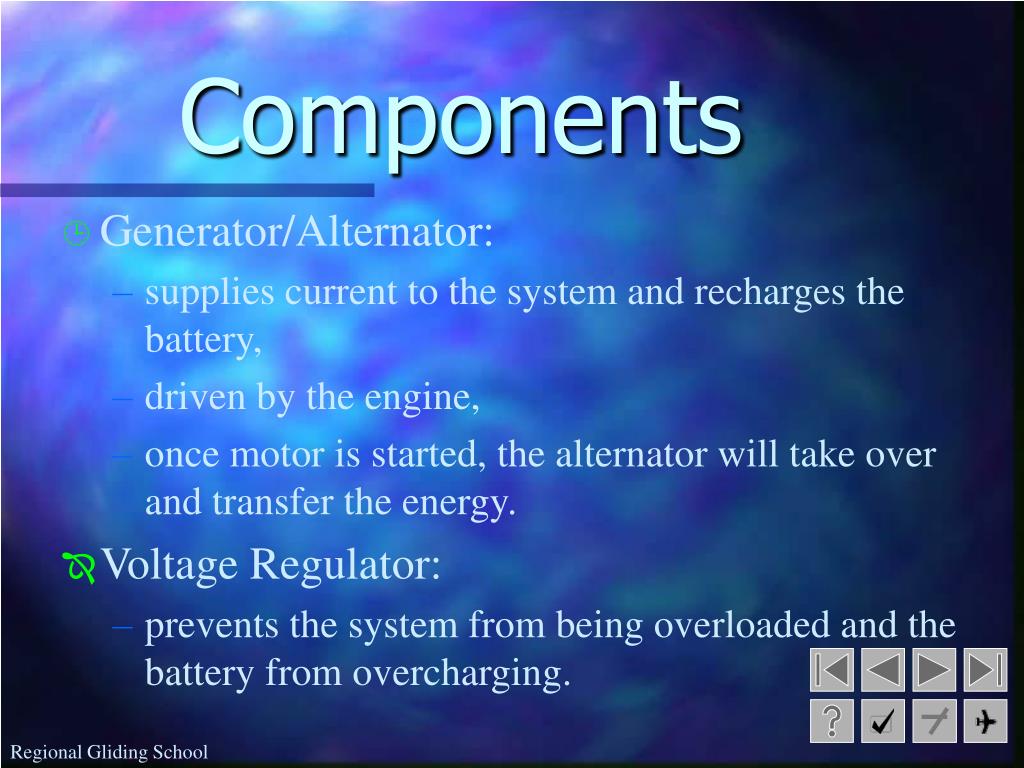 Components

Generator/Alternator:

– supplies current to the system and recharges the battery,

– driven by the engine,

– once motor is started, the alternator will take over and transfer the energy.

Voltage Regulator:

– prevents the system from being overloaded and the battery from overcharging.

?

Regional Gliding School